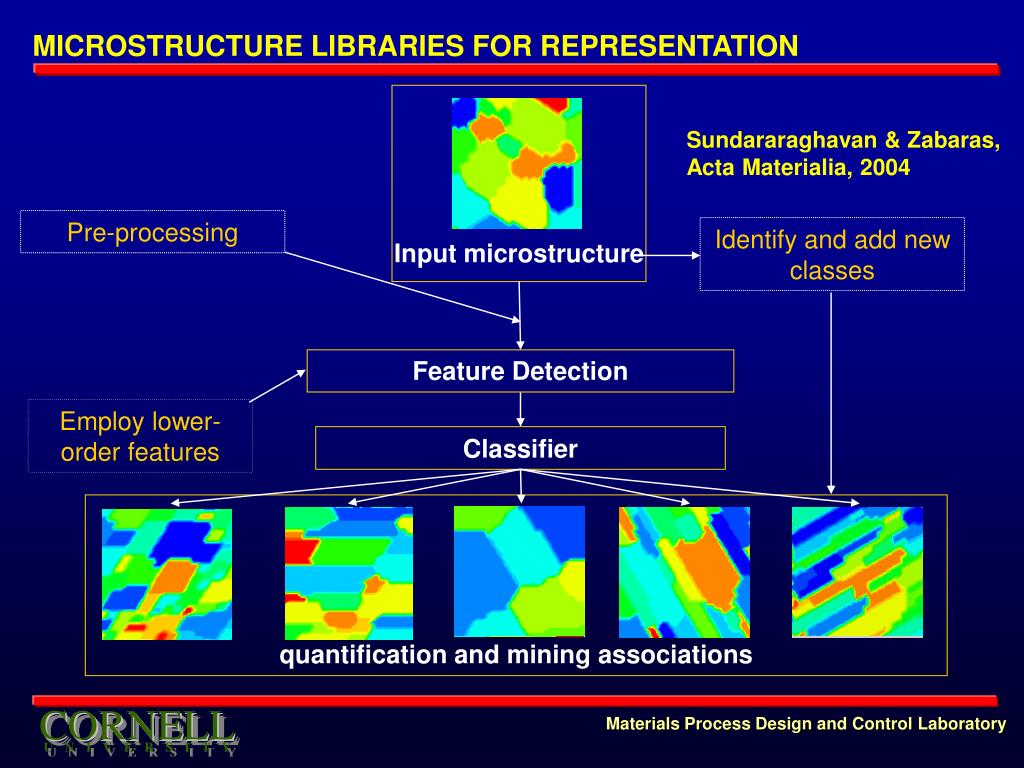 MICROSTRUCTURE LIBRARIES FOR REPRESENTATION

Sundararaghavan & Zabaras, Acta Materialia, 2004

Pre-processing

Input microstructure

Identify and add new classes

Feature Detection

Employ lower-order features

Classifier

quantification and mining associations

CORNELL
UNIVERSITY

Materials Process Design and Control Laboratory